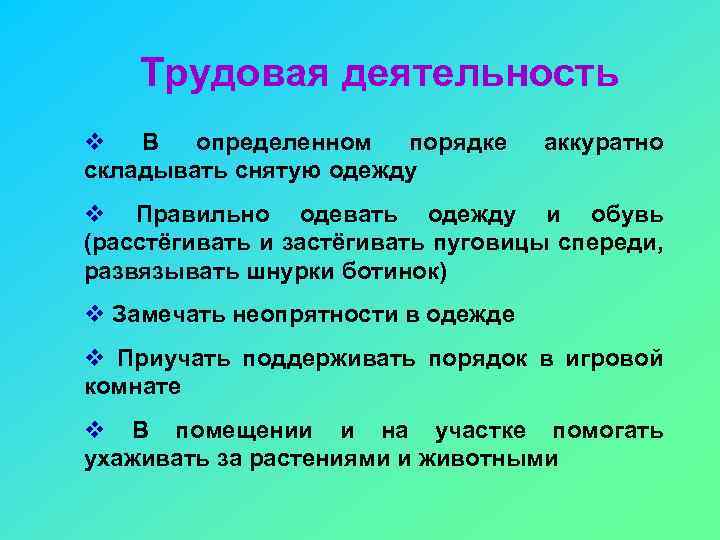 Трудовая деятельность

❖ В определенном порядке аккуратно складывать снятую одежду

❖ Правильно одевать одежду и обувь (расстёгивать и застёгивать пуговицы спереди, развязывать шнурки ботинок)

❖ Замечать неопрятности в одежде

❖ Приучать поддерживать порядок в игровой комнате

❖ В помещении и на участке помогать ухаживать за растениями и животными